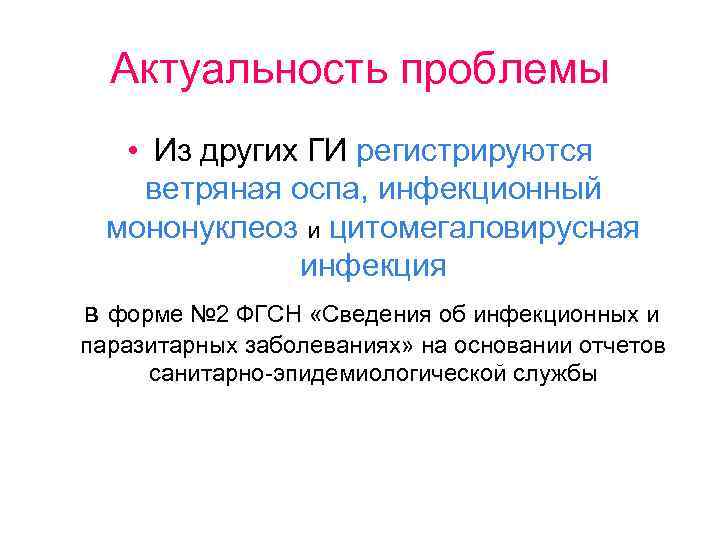 Актуальность проблемы

• Из других ГИ регистрируются ветряная оспа, инфекционный мононуклеоз и цитомегаловирусная инфекция

в форме №2 ФГСН «Сведения об инфекционных и паразитарных заболеваниях» на основании отчетов санитарно-эпидемиологической службы